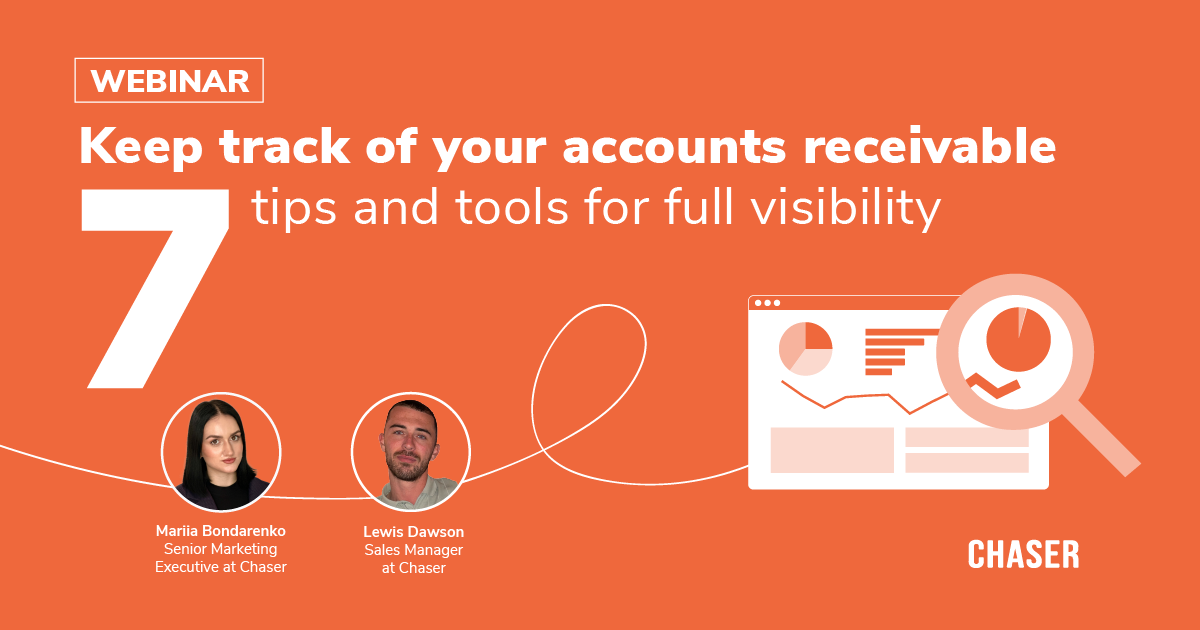 WEBINAR

Keep track of your accounts receivable

7 tips and tools for full visibility

Mariia Bondarenko
Senior Marketing Executive at Chaser

Lewis Dawson
Sales Manager at Chaser

CHASER